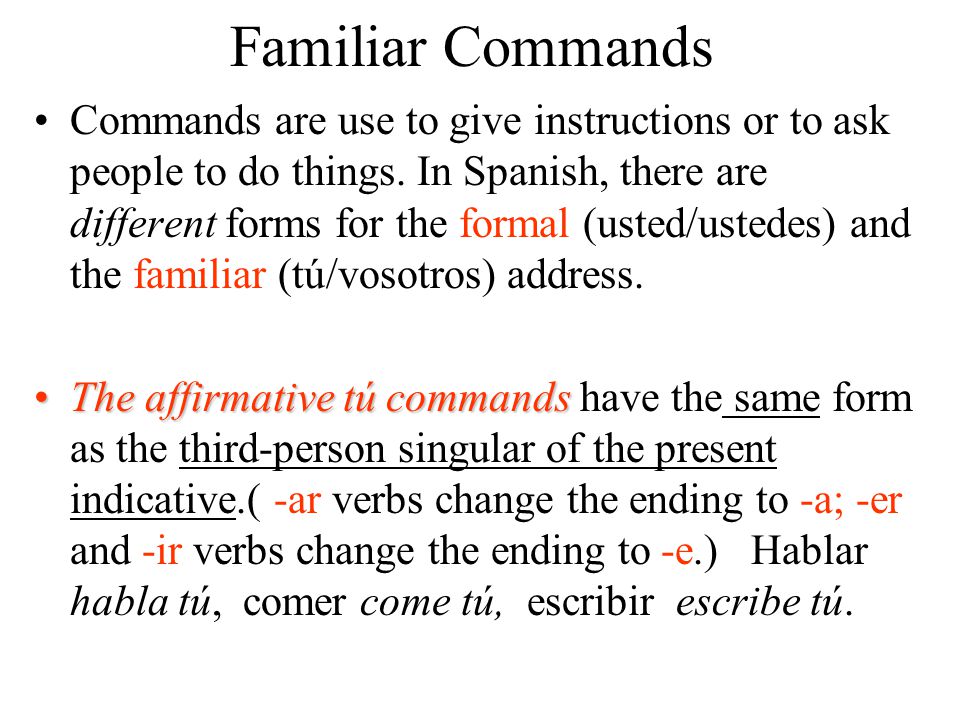 Familiar Commands

• Commands are use to give instructions or to ask people to do things. In Spanish, there are different forms for the formal (usted/ustedes) and the familiar (tú/vosotros) address.

• The affirmative tú commands have the same form as the third-person singular of the present indicative.( -ar verbs change the ending to -a; -er and -ir verbs change the ending to -e.) Hablar habla tú, comer come tú, escribir escribe tú.